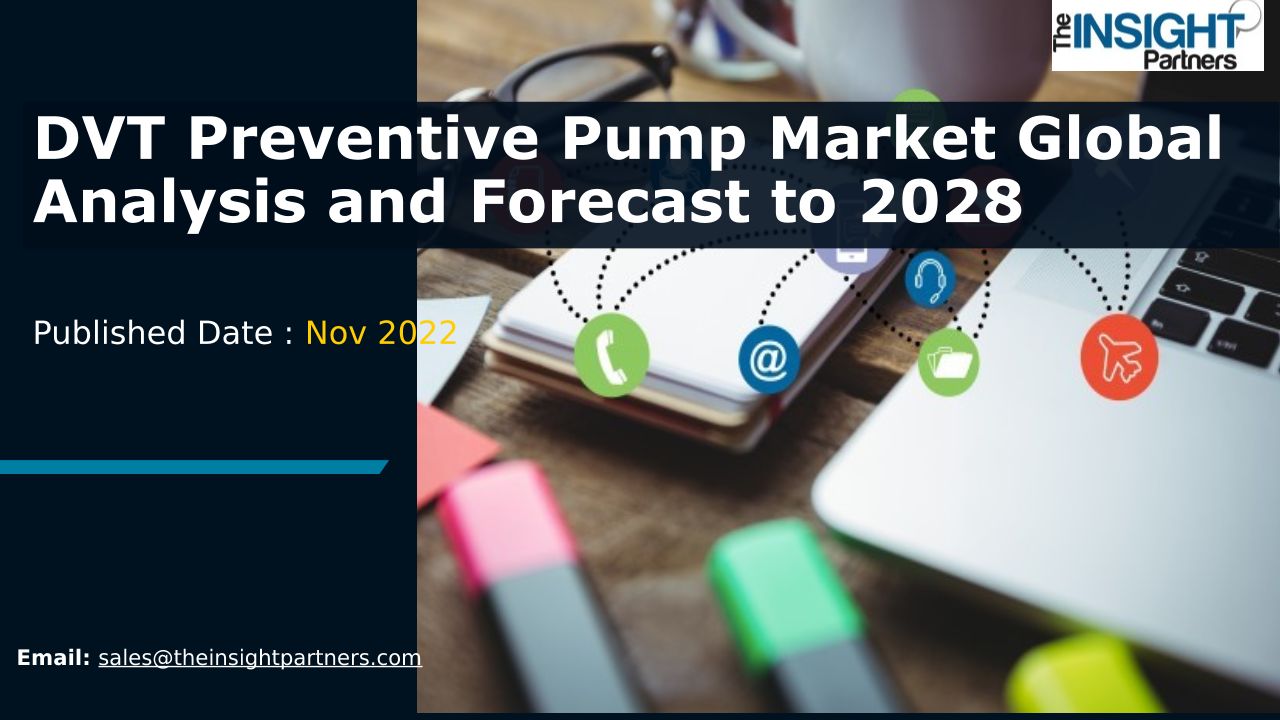 The INSIGHT Partners

DVT Preventive Pump Market Global Analysis and Forecast to 2028

Published Date : Nov 2022

Email: sales@theinsightpartners.com